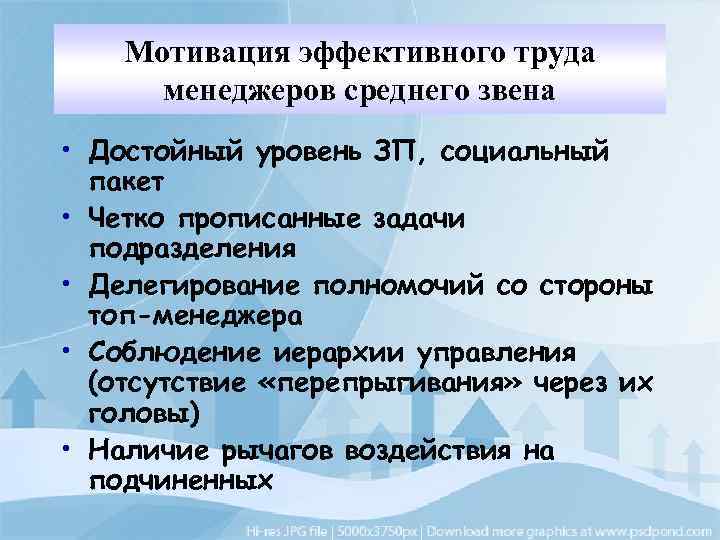 Мотивация эффективного труда менеджеров среднего звена

• Достойный уровень ЗП, социальный пакет
• Четко прописанные задачи подразделения
• Делегирование полномочий со стороны топ-менеджера
• Соблюдение иерархии управления (отсутствие «перепрыгивания» через их головы)
• Наличие рычагов воздействия на подчиненных

Hi-res JPG file | 5000x3750px | Download more graphics at www.psdpond.com